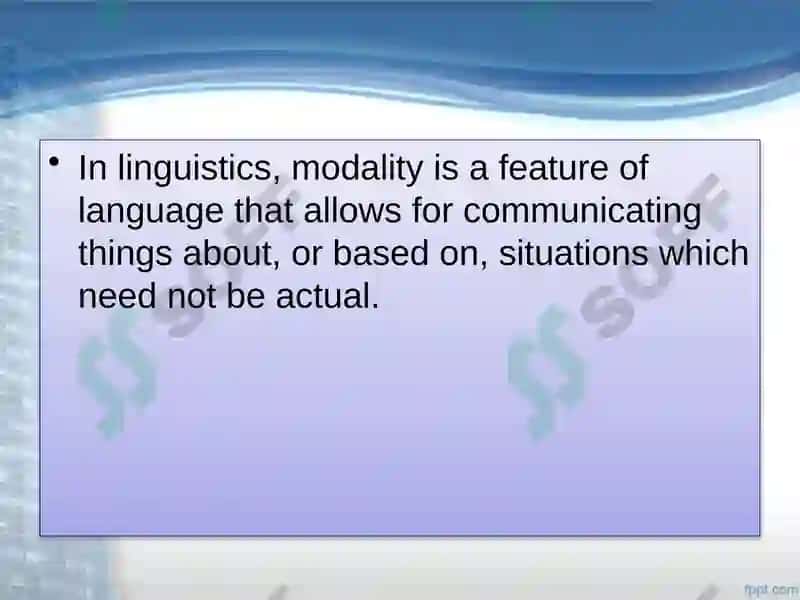 • In linguistics, modality is a feature of language that allows for communicating things about, or based on, situations which need not be actual.

fppt.com